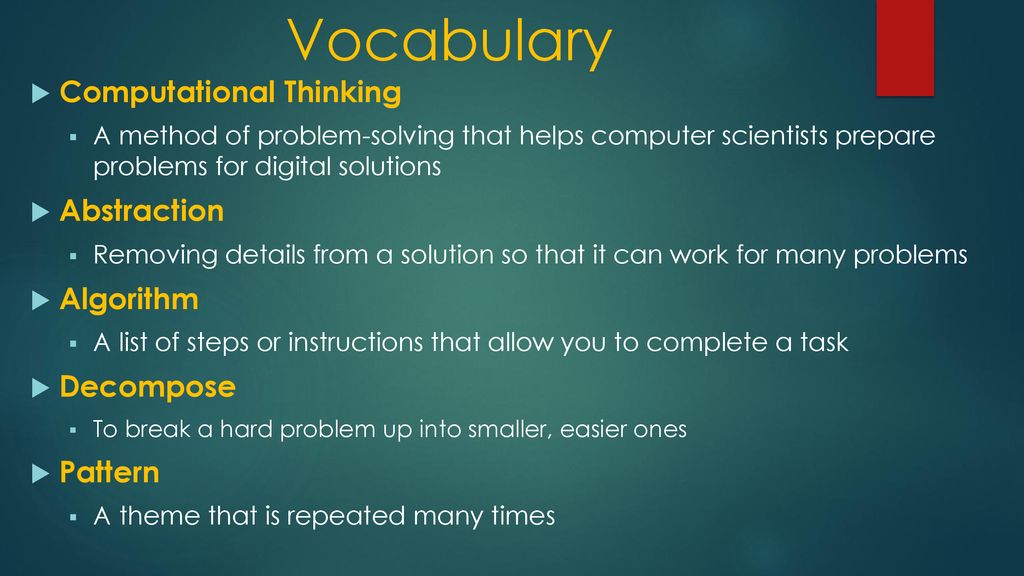 Vocabulary

Computational Thinking

A method of problem-solving that helps computer scientists prepare problems for digital solutions

Abstraction

Removing details from a solution so that it can work for many problems

Algorithm

A list of steps or instructions that allow you to complete a task

Decompose

To break a hard problem up into smaller, easier ones

Pattern

A theme that is repeated many times